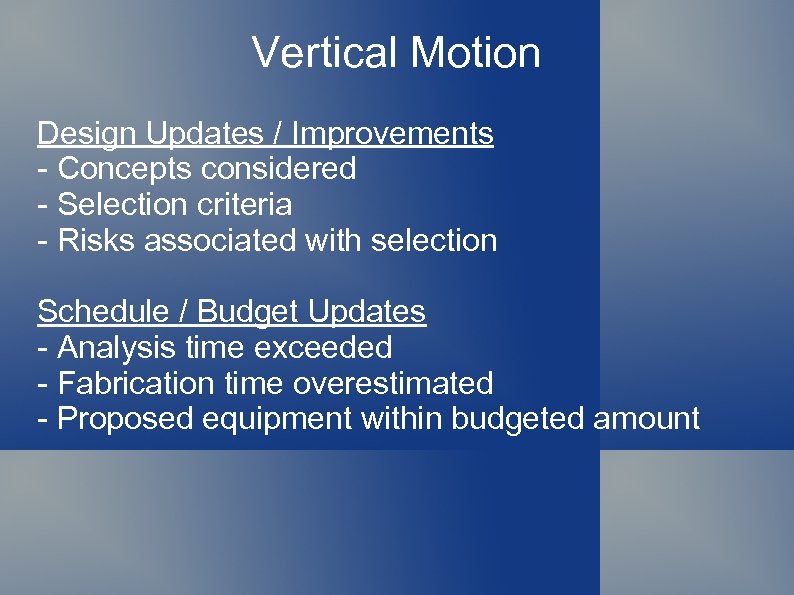 Vertical Motion

Design Updates / Improvements
- Concepts considered
- Selection criteria
- Risks associated with selection

Schedule / Budget Updates
- Analysis time exceeded
- Fabrication time overestimated
- Proposed equipment within budgeted amount